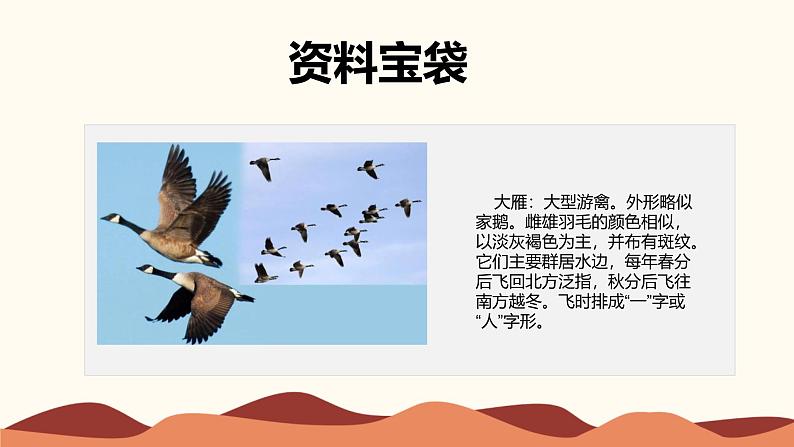 资料宝袋

大雁：大型游禽。外形略似家鹅。雌雄羽毛的颜色相似，以淡灰褐色为主，并布有斑纹。它们主要群居水边，每年春分后飞回北方泛指，秋分后飞往南方越冬。飞时排成“一”字或“人”字形。